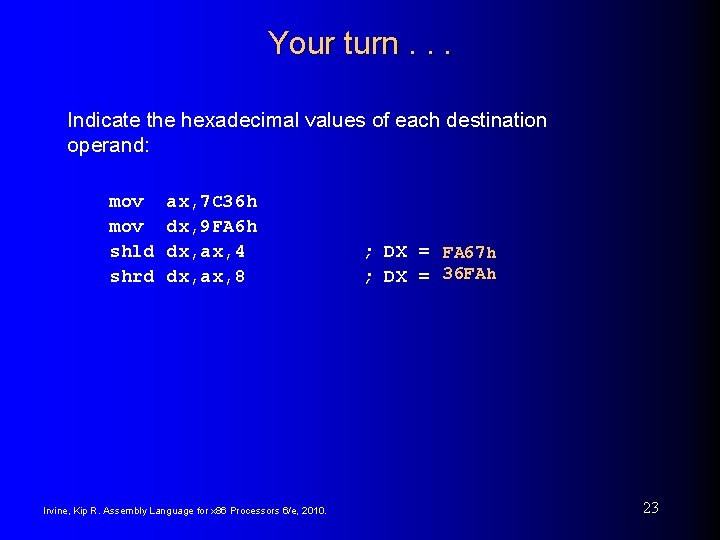 Your turn . . .

Indicate the hexadecimal values of each destination operand:

mov ax,7C36h
mov dx,9FA6h
shld dx,ax,4 ; DX = FA67h
shrd dx,ax,8 ; DX = 36FAh

Irvine, Kip R. Assembly Language for x86 Processors 6/e, 2010.

23